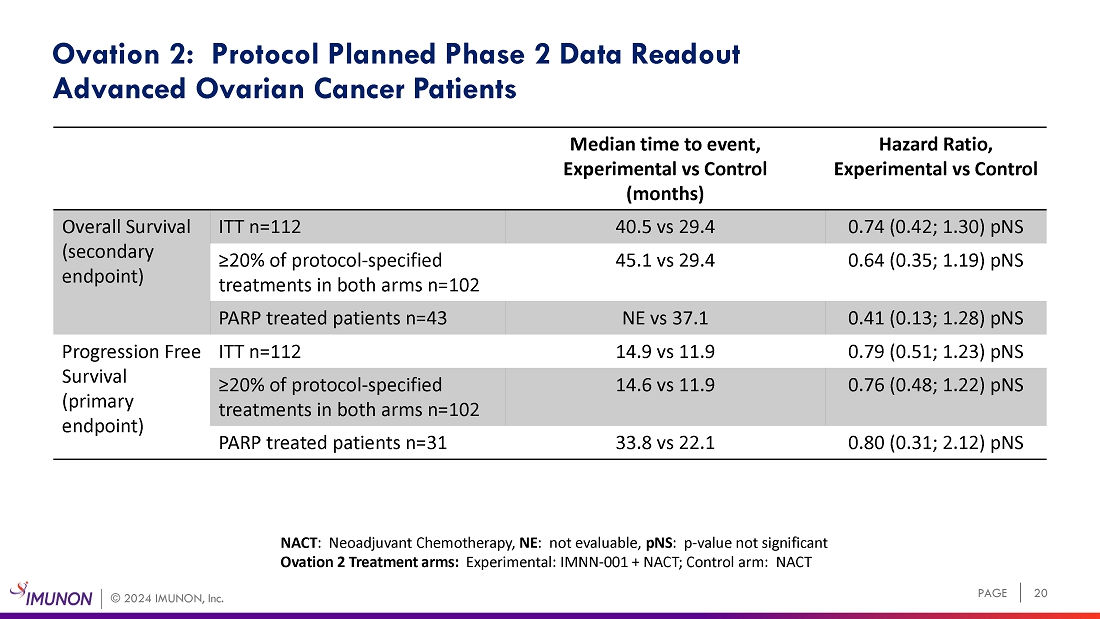 Ovation 2: Protocol Planned Phase 2 Data Readout
Advanced Ovarian Cancer Patients

| | | Median time to event, Experimental vs Control (months) | Hazard Ratio, Experimental vs Control |
|---|---|---|---|
| Overall Survival (secondary endpoint) | ITT n=112 | 40.5 vs 29.4 | 0.74 (0.42; 1.30) pNS |
| | ≥20% of protocol-specified treatments in both arms n=102 | 45.1 vs 29.4 | 0.64 (0.35; 1.19) pNS |
| | PARP treated patients n=43 | NE vs 37.1 | 0.41 (0.13; 1.28) pNS |
| Progression Free Survival (primary endpoint) | ITT n=112 | 14.9 vs 11.9 | 0.79 (0.51; 1.23) pNS |
| | ≥20% of protocol-specified treatments in both arms n=102 | 14.6 vs 11.9 | 0.76 (0.48; 1.22) pNS |
| | PARP treated patients n=31 | 33.8 vs 22.1 | 0.80 (0.31; 2.12) pNS |

NACT: Neoadjuvant Chemotherapy, NE: not evaluable, pNS: p-value not significant
Ovation 2 Treatment arms: Experimental: IMNN-001 + NACT; Control arm: NACT

IMUNON | © 2024 IMUNON, Inc.

PAGE | 20